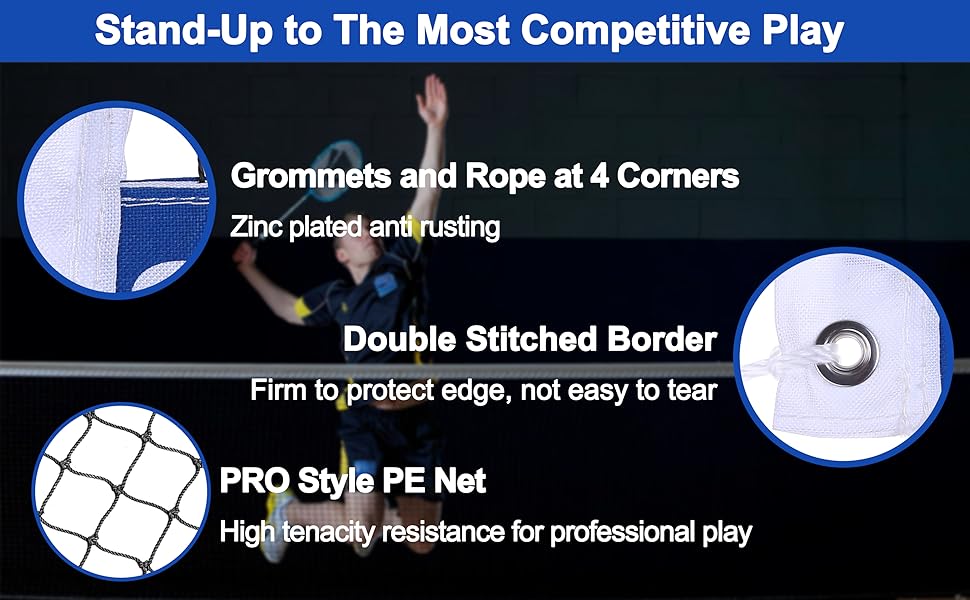 Stand-Up to The Most Competitive Play

Grommets and Rope at 4 Corners

Zinc plated anti rusting

Double Stitched Border

Firm to protect edge, not easy to tear

PRO Style PE Net

High tenacity resistance for professional play